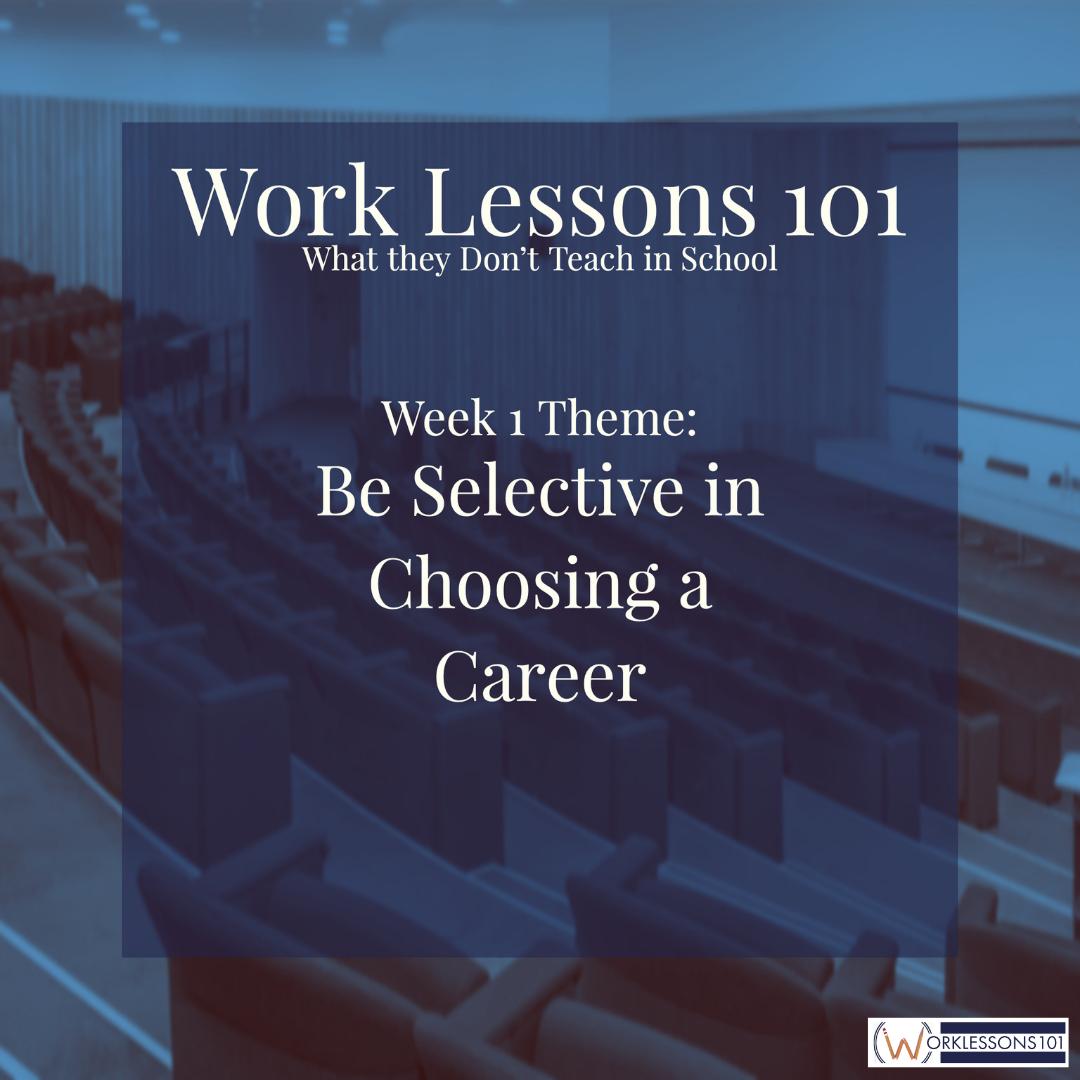 Work Lessons 101
What they Don't Teach in School

Week 1 Theme:
Be Selective in Choosing a Career

WORKLESSONS101